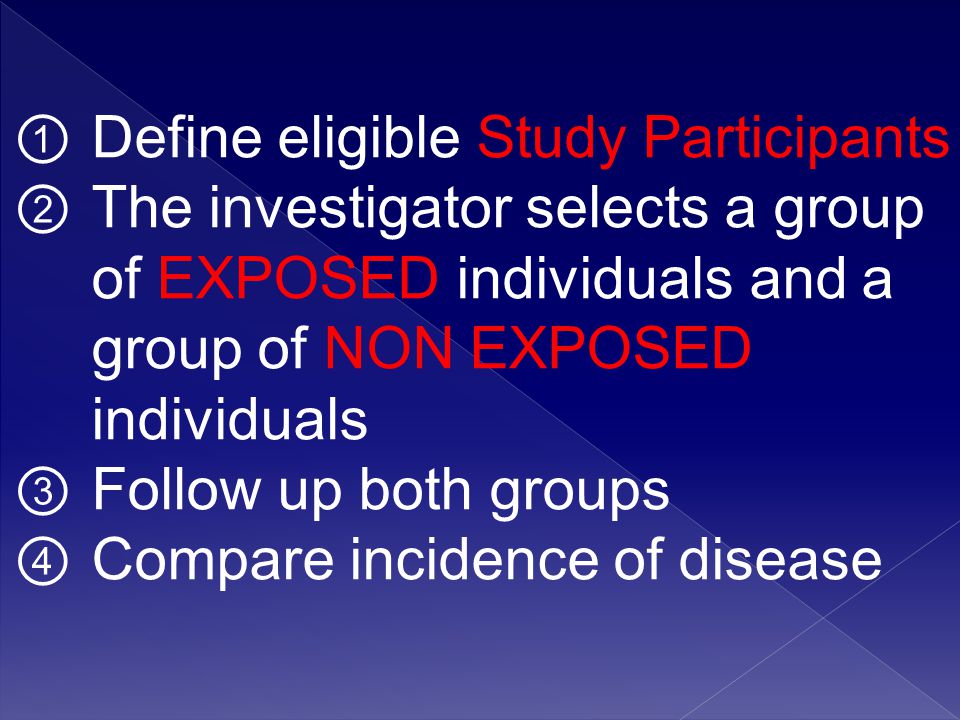 ① Define eligible Study Participants
② The investigator selects a group of EXPOSED individuals and a group of NON EXPOSED individuals
③ Follow up both groups
④ Compare incidence of disease